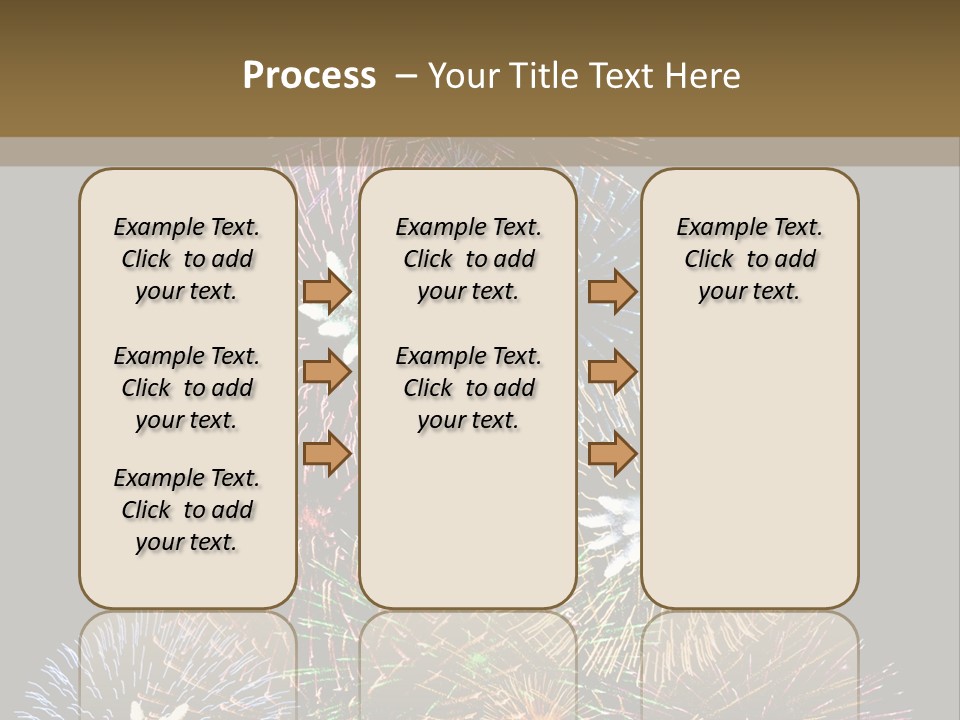 Process – Your Title Text Here

Example Text. Click to add your text.

Example Text. Click to add your text.

Example Text. Click to add your text.

Example Text. Click to add your text.

Example Text. Click to add your text.

Example Text. Click to add your text.